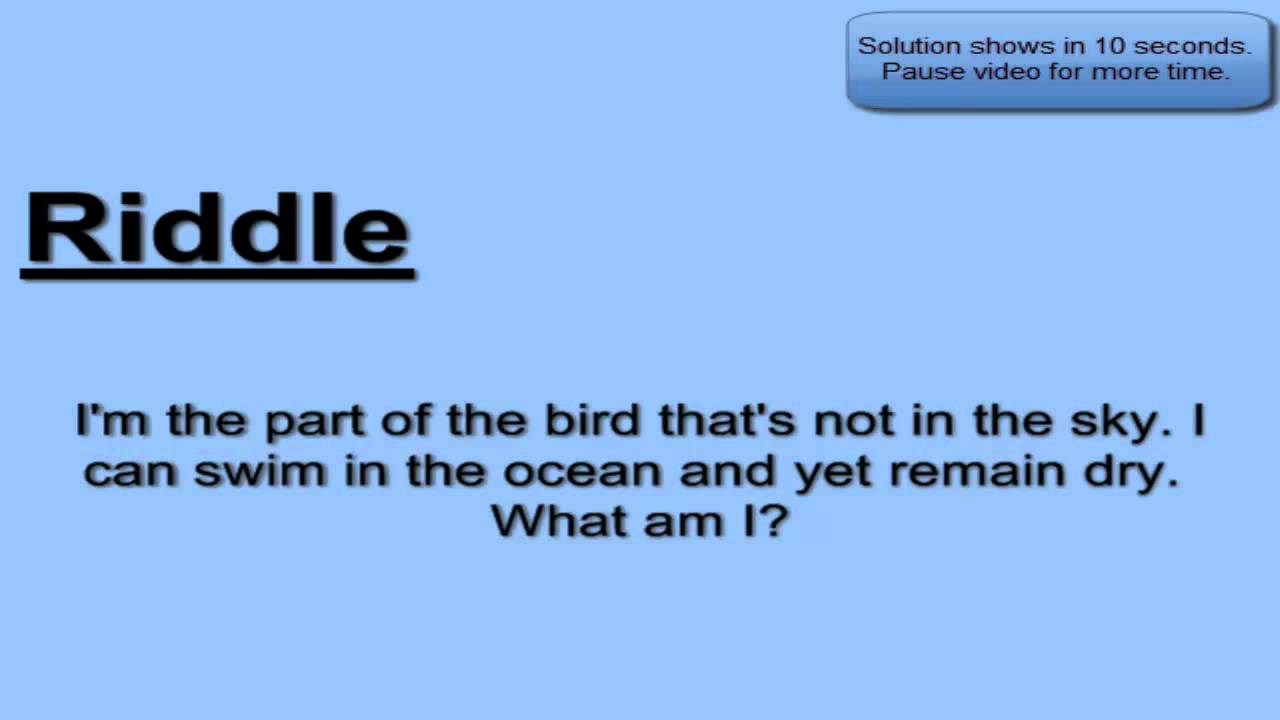 Solution shows in 10 seconds. Pause video for more time.

Riddle

I'm the part of the bird that's not in the sky. I can swim in the ocean and yet remain dry. What am I?